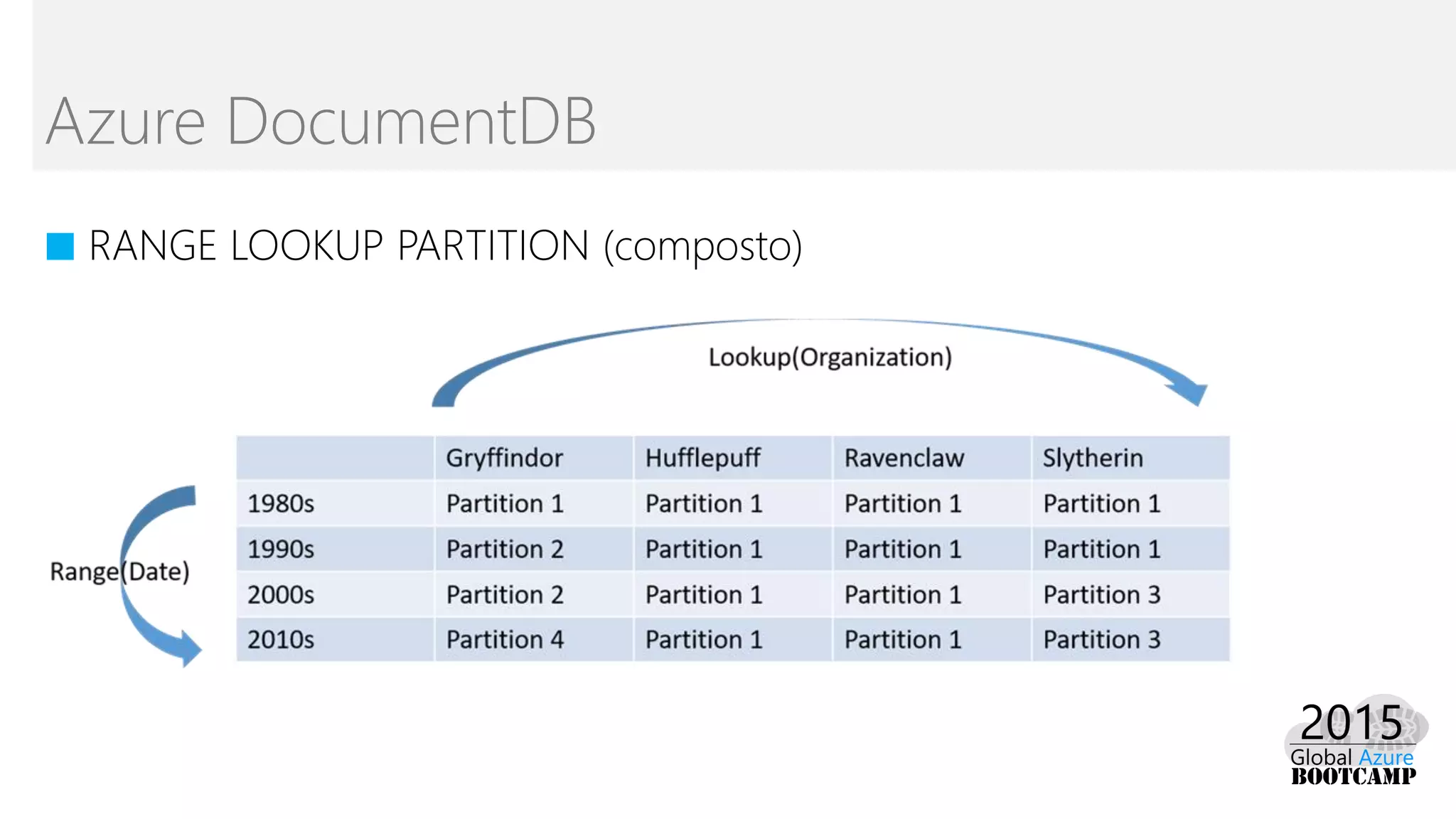 Azure DocumentDB

RANGE LOOKUP PARTITION (composto)

Lookup(Organization)

Range(Date)

| | Gryffindor | Hufflepuff | Ravenclaw | Slytherin |
|---|---|---|---|---|
| 1980s | Partition 1 | Partition 1 | Partition 1 | Partition 1 |
| 1990s | Partition 2 | Partition 1 | Partition 1 | Partition 1 |
| 2000s | Partition 2 | Partition 1 | Partition 1 | Partition 3 |
| 2010s | Partition 4 | Partition 1 | Partition 1 | Partition 3 |

2015
Global Azure
BOOTCAMP